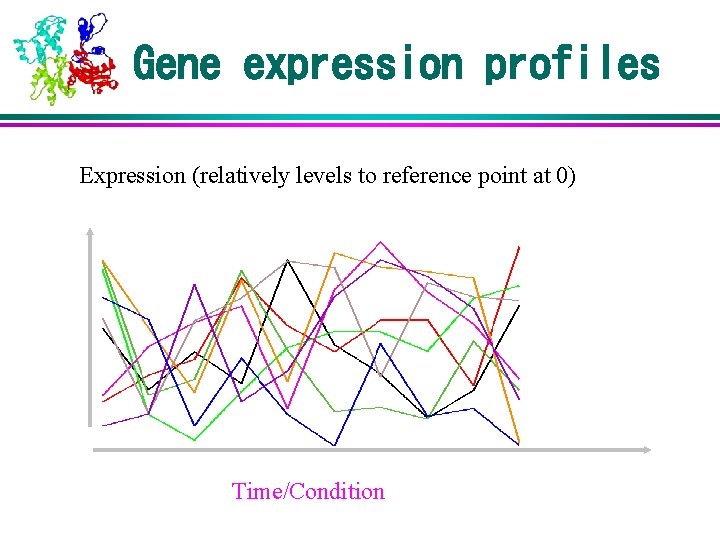 Gene expression profiles

Expression (relatively levels to reference point at 0)

Time/Condition